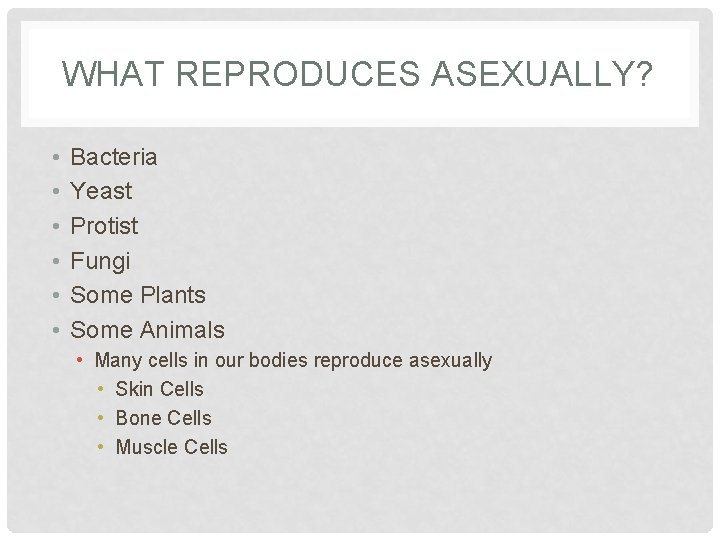 WHAT REPRODUCES ASEXUALLY?

• Bacteria
• Yeast
• Protist
• Fungi
• Some Plants
• Some Animals
  • Many cells in our bodies reproduce asexually
    • Skin Cells
    • Bone Cells
    • Muscle Cells